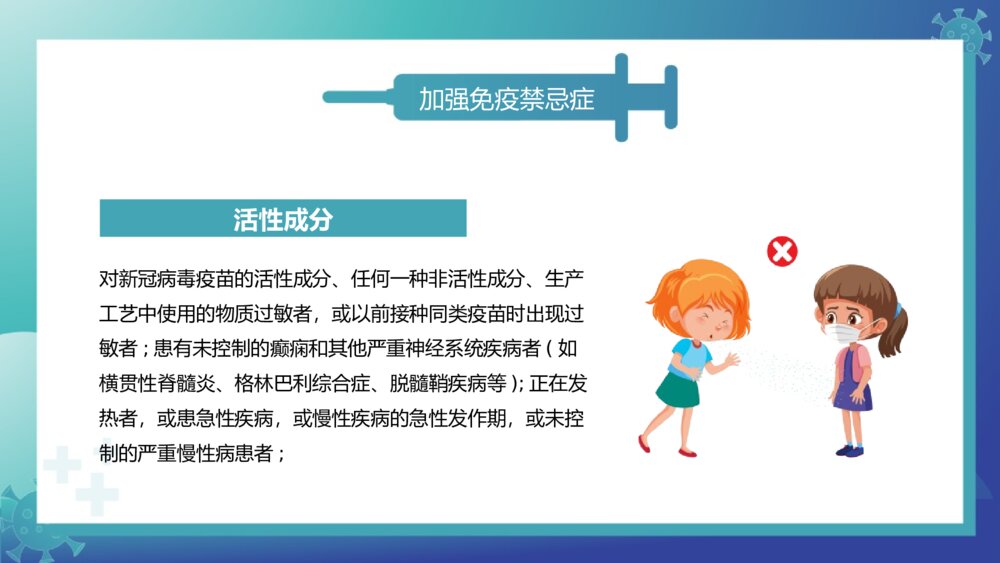 加强免疫禁忌症

活性成分

对新冠病毒疫苗的活性成分、任何一种非活性成分、生产工艺中使用的物质过敏者，或以前接种同类疫苗时出现过敏者；患有未控制的癫痫和其他严重神经系统疾病者（如横贯性脊髓炎、格林巴利综合症、脱髓鞘疾病等）；正在发热者，或患急性疾病，或慢性疾病的急性发作期，或未控制的严重慢性病患者；